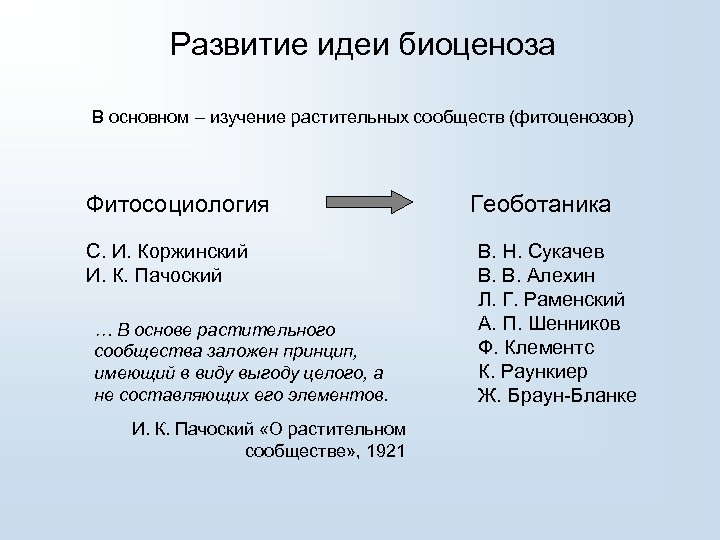 Развитие идеи биоценоза

В основном – изучение растительных сообществ (фитоценозов)

Фитосоциология

С. И. Коржинский
И. К. Пачоский

… В основе растительного сообщества заложен принцип, имеющий в виду выгоду целого, а не составляющих его элементов.

И. К. Пачоский «О растительном сообществе», 1921

Геоботаника

В. Н. Сукачев
В. В. Алехин
Л. Г. Раменский
А. П. Шенников
Ф. Клементс
К. Раункиер
Ж. Браун-Бланке